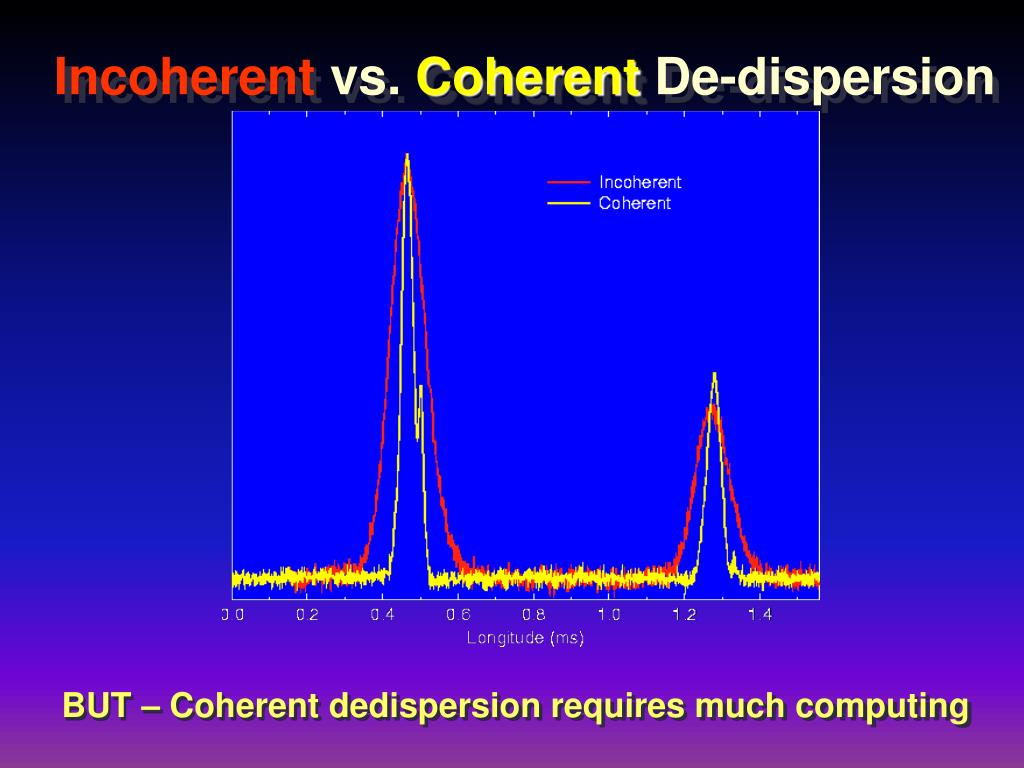 Incoherent vs. Coherent De-dispersion

Incoherent
Coherent

0.0 0.2 0.4 0.6 0.8 1.0 1.2 1.4
Longitude (ms)

BUT – Coherent dedispersion requires much computing